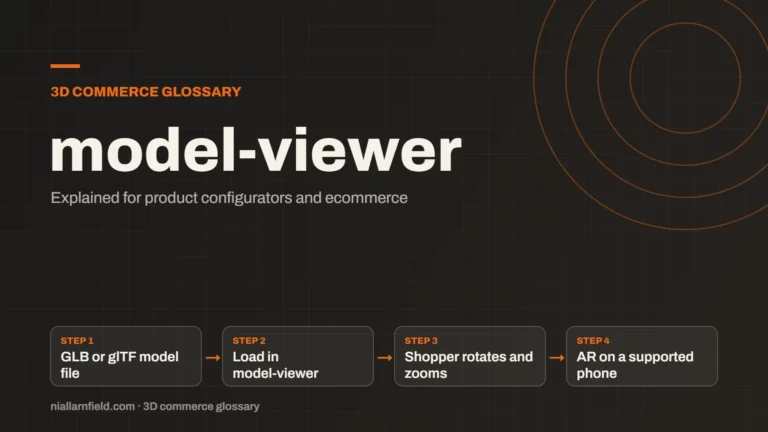 3D COMMERCE GLOSSARY

model-viewer

Explained for product configurators and ecommerce

STEP 1
GLB or glTF model file

→

STEP 2
Load in model-viewer

→

STEP 3
Shopper rotates and zooms

→

STEP 4
AR on a supported phone

niallarnfield.com · 3D commerce glossary